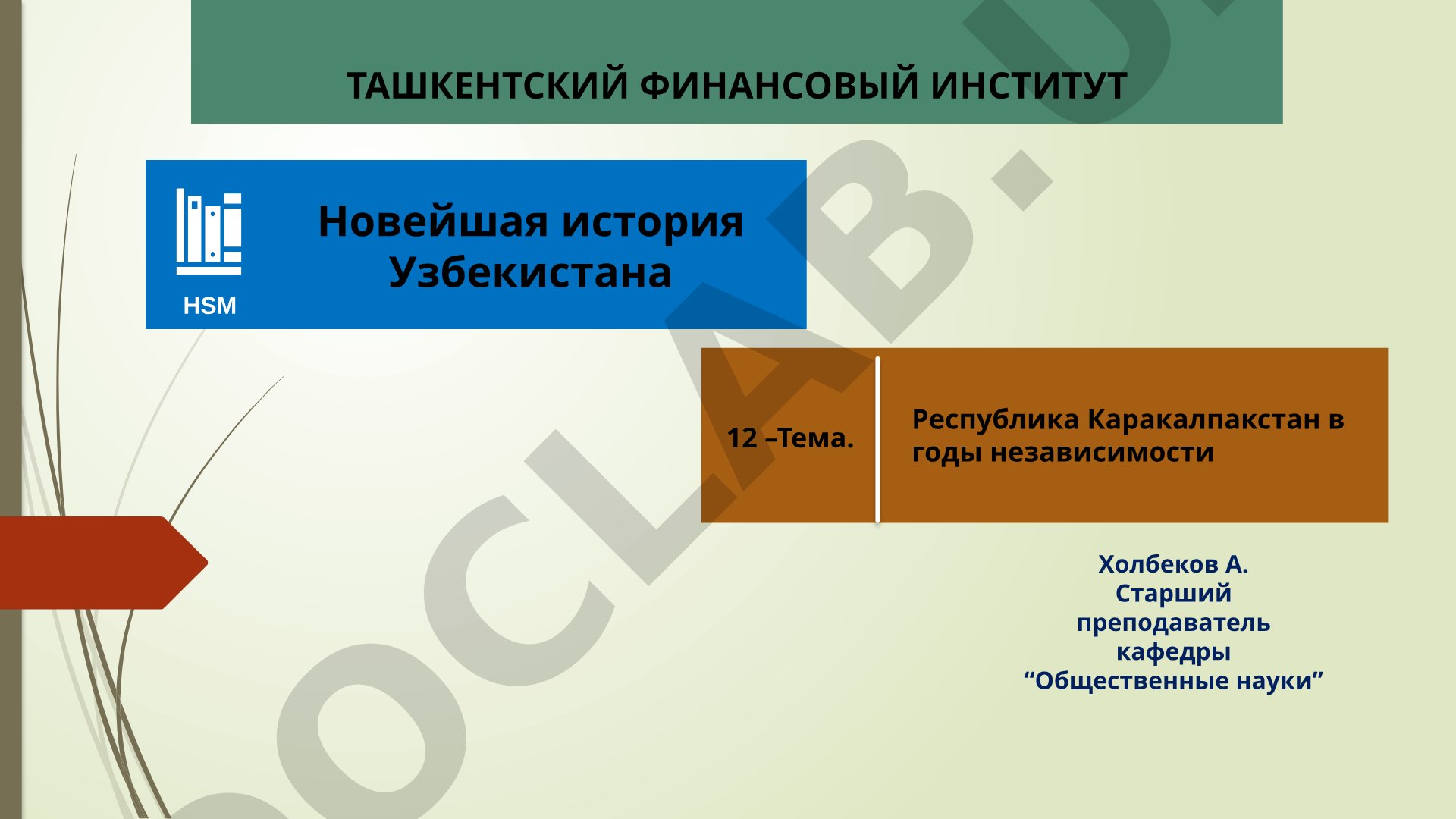 ТАШКЕНТСКИЙ ФИНАНСОВЫЙ ИНСТИТУТ

HSM

Новейшая история Узбекистана

12 –Тема.

Республика Каракалпакстан в годы независимости

Холбеков А.
Старший преподаватель кафедры “Общественные науки”

DOCLAB.UZ